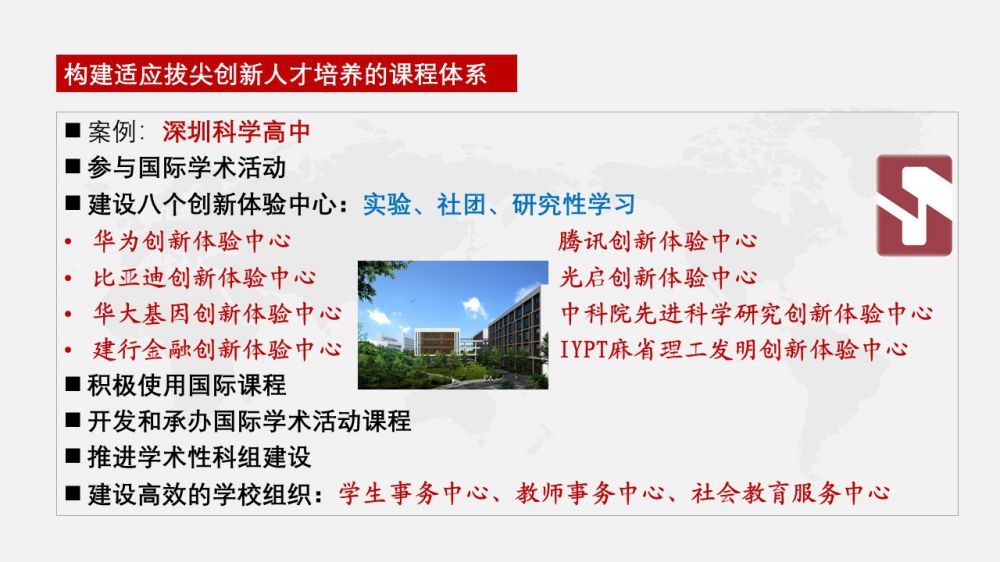 构建适应拔尖创新人才培养的课程体系

■ 案例：深圳科学高中
■ 参与国际学术活动
■ 建设八个创新体验中心：实验、社团、研究性学习
• 华为创新体验中心
• 比亚迪创新体验中心
• 华大基因创新体验中心
• 建行金融创新体验中心

腾讯创新体验中心
光启创新体验中心
中科院先进科学研究创新体验中心
IYPT麻省理工发明创新体验中心

■ 积极使用国际课程
■ 开发和承办国际学术活动课程
■ 推进学术性科组建设
■ 建设高效的学校组织：学生事务中心、教师事务中心、社会教育服务中心